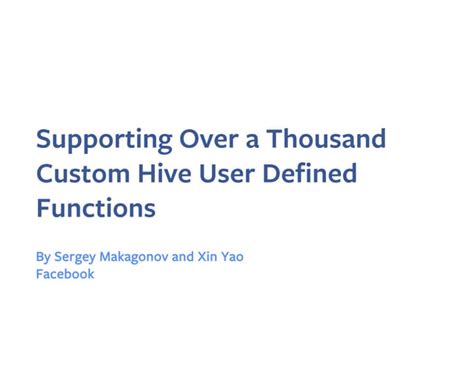 Supporting Over a Thousand Custom Hive User Defined Functions

By Sergey Makagonov and Xin Yao
Facebook